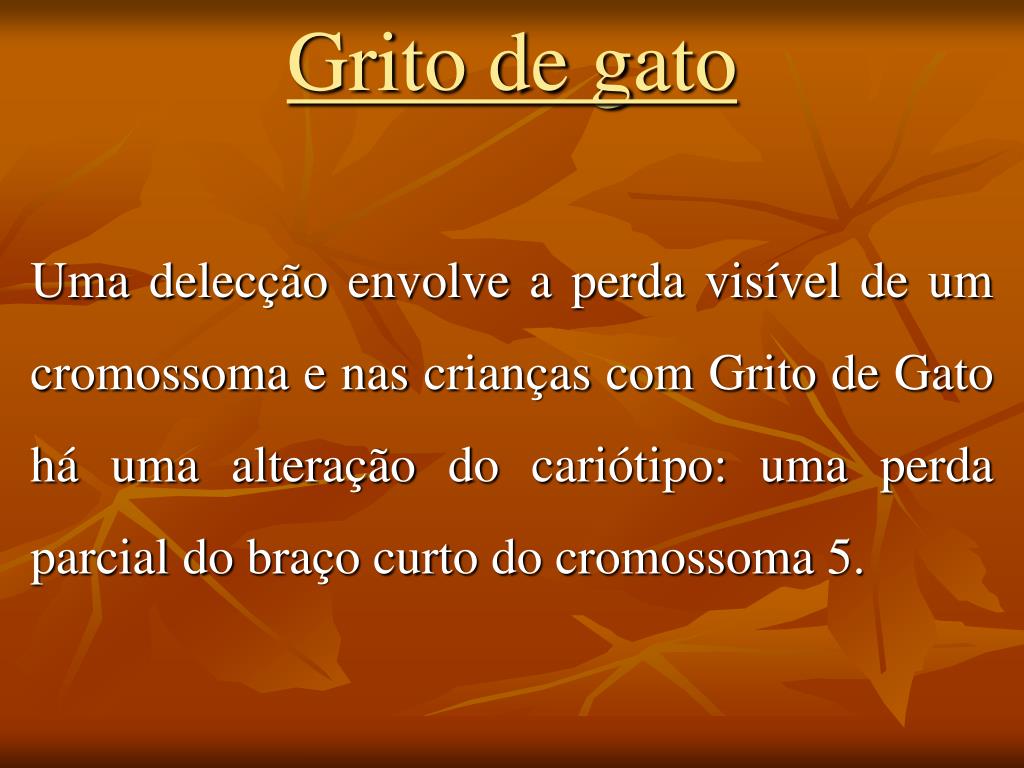 Grito de gato

Uma delecção envolve a perda visível de um cromossoma e nas crianças com Grito de Gato há uma alteração do cariótipo: uma perda parcial do braço curto do cromossoma 5.